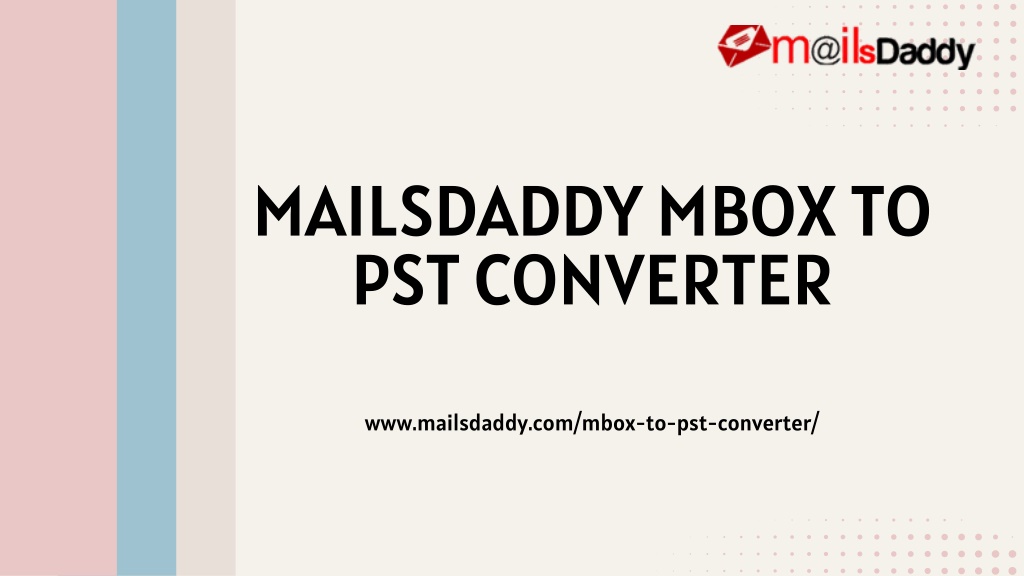 m@ilsDaddy

MAILSDADDY MBOX TO PST CONVERTER

www.mailsdaddy.com/mbox-to-pst-converter/